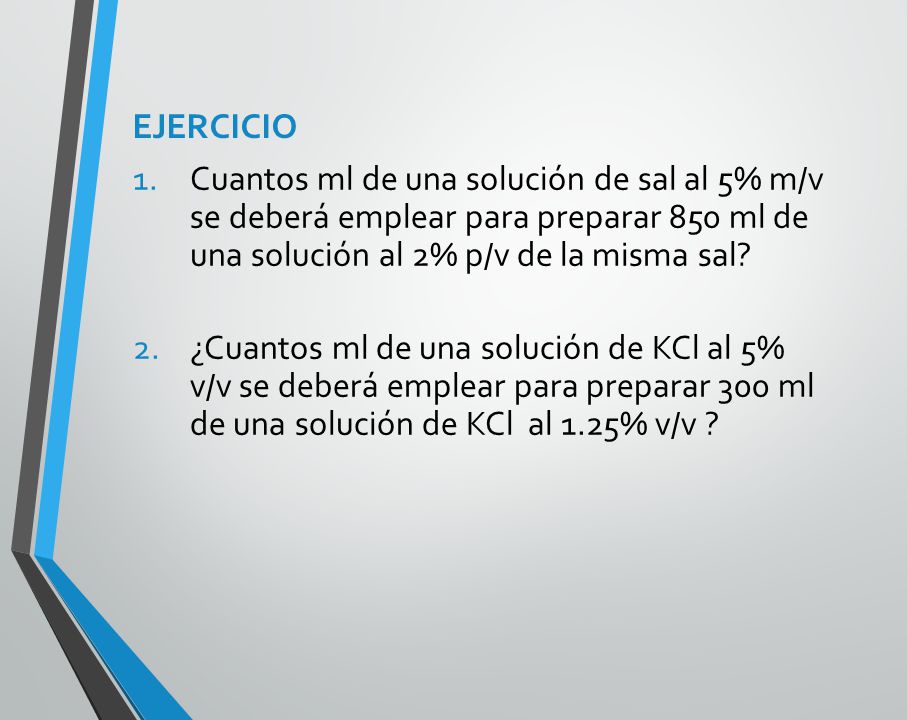 EJERCICIO

1. Cuantos ml de una solución de sal al 5% m/v se deberá emplear para preparar 850 ml de una solución al 2% p/v de la misma sal?

2. ¿Cuantos ml de una solución de KCl al 5% v/v se deberá emplear para preparar 300 ml de una solución de KCl al 1.25% v/v ?